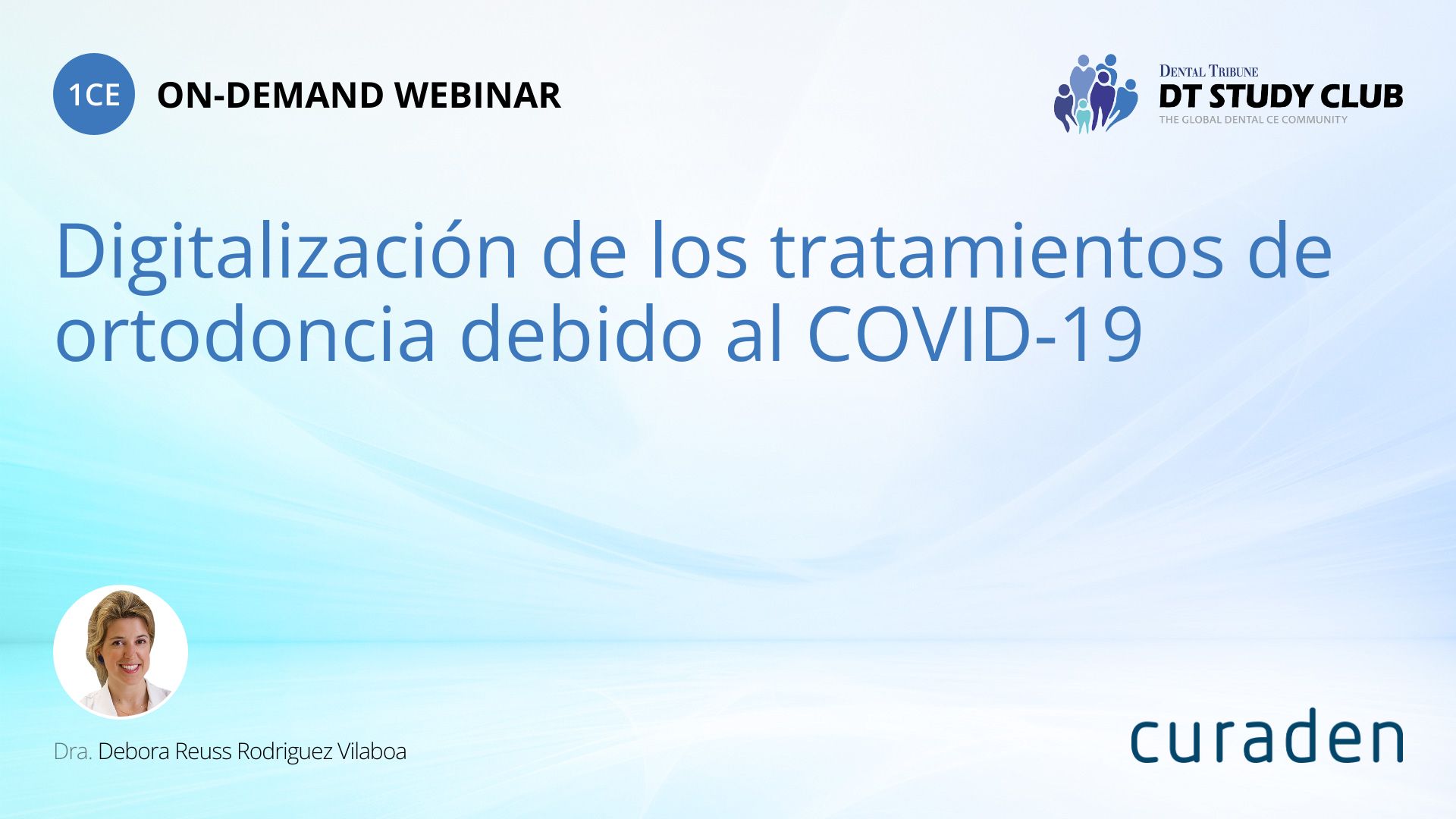 1CE ON-DEMAND WEBINAR

DENTAL TRIBUNE
DT STUDY CLUB
THE GLOBAL DENTAL CE COMMUNITY

Digitalización de los tratamientos de ortodoncia debido al COVID-19

Dra. Debora Reuss Rodriguez Vilaboa

curaden